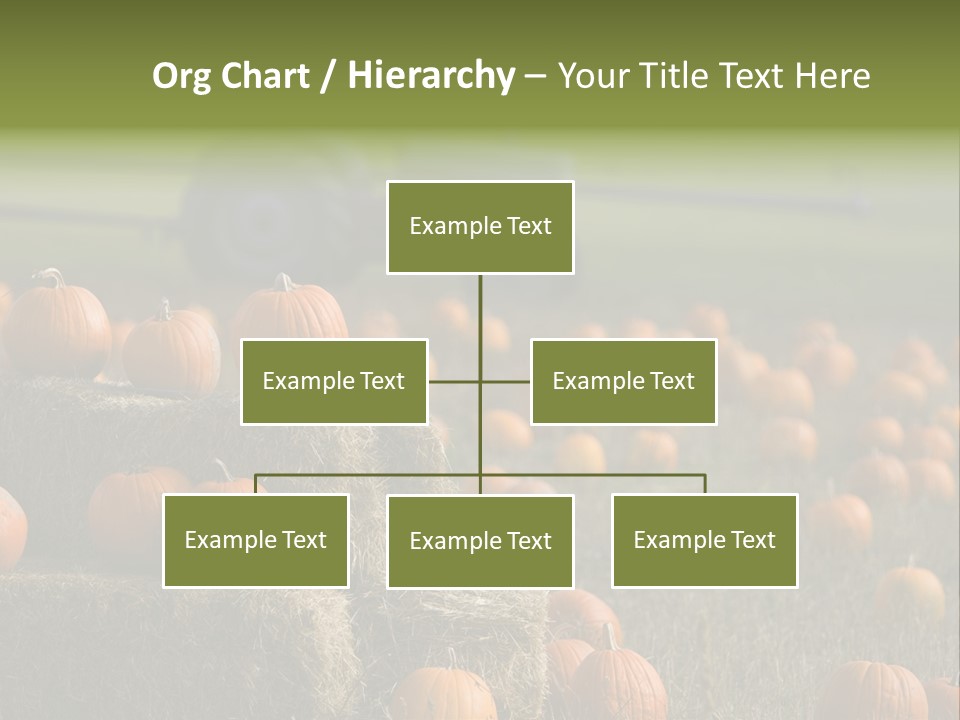 Org Chart / Hierarchy – Your Title Text Here

Example Text

Example Text

Example Text

Example Text

Example Text

Example Text